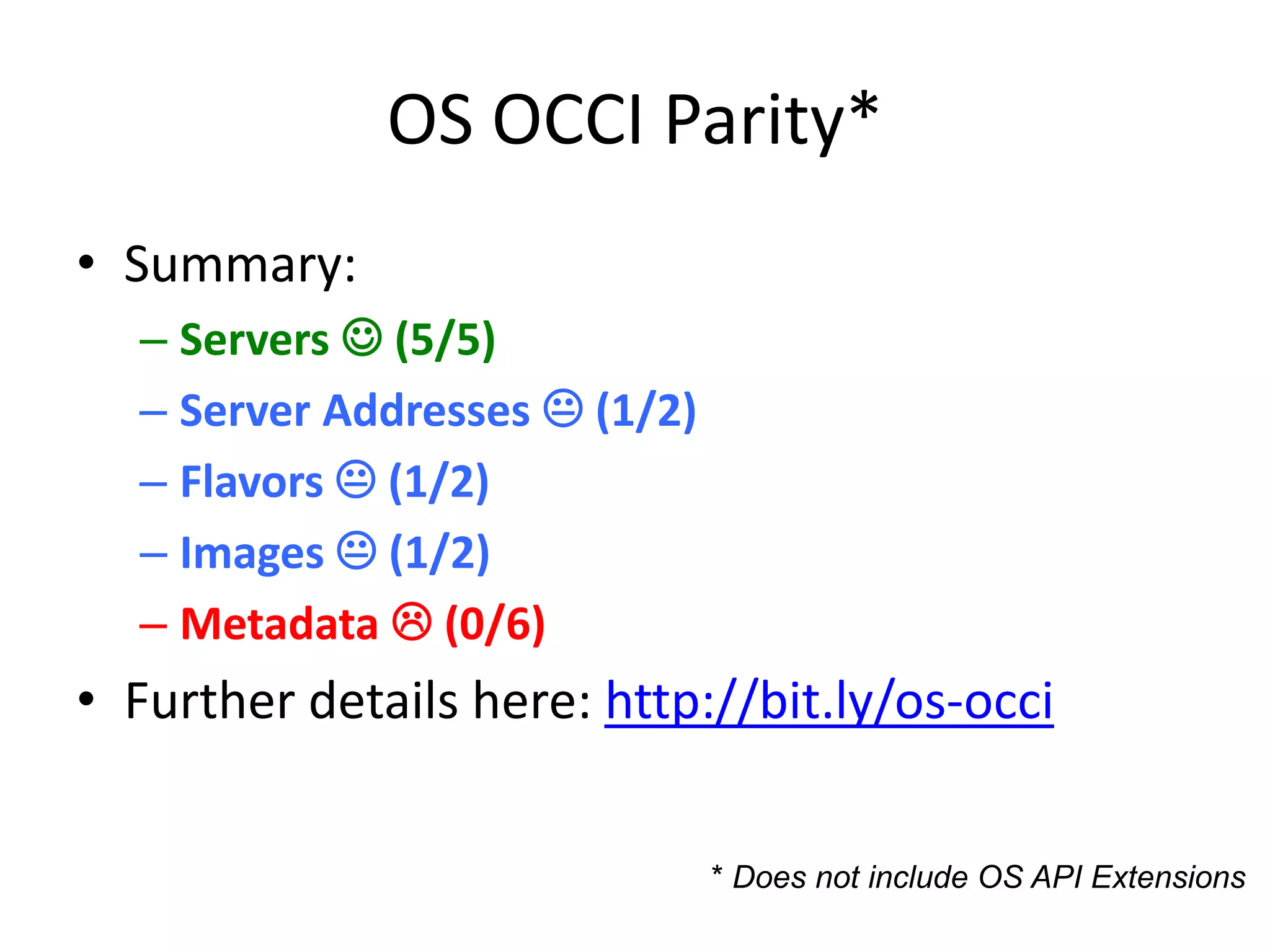 OS OCCI Parity*

• Summary:
– Servers ☺ (5/5)
– Server Addresses 😐 (1/2)
– Flavors 😐 (1/2)
– Images 😐 (1/2)
– Metadata ☹ (0/6)
• Further details here: http://bit.ly/os-occi

* Does not include OS API Extensions